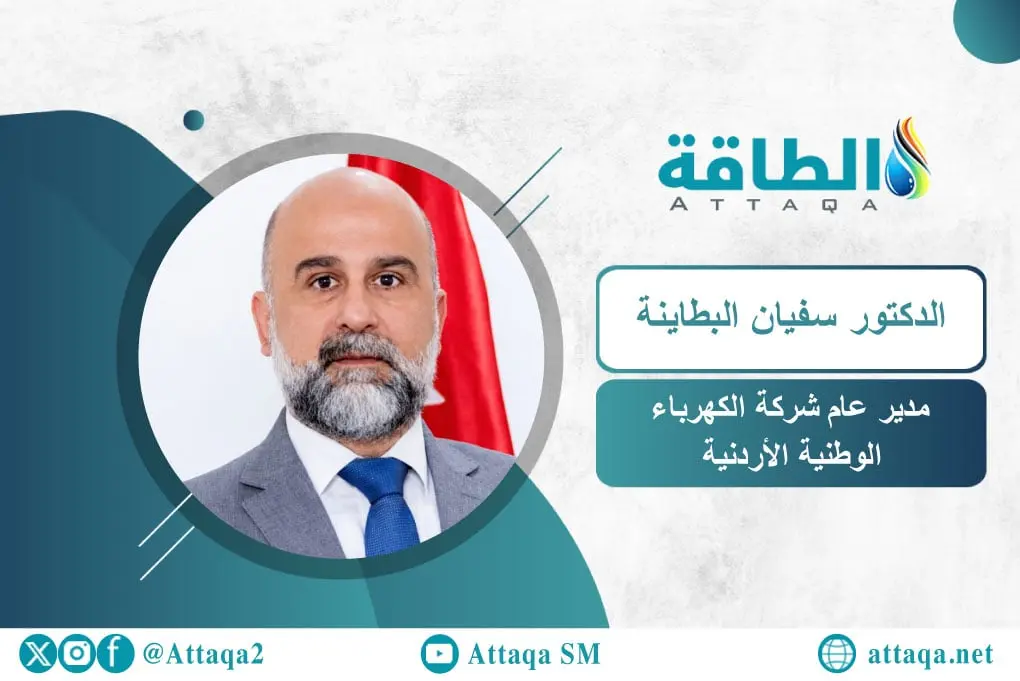 الطاقة
ATTAQA

الدكتور سفيان البطاينة

مدير عام شركة الكهرباء الوطنية الأردنية

@Attaqa2
Attaqa SM
attaqa.net